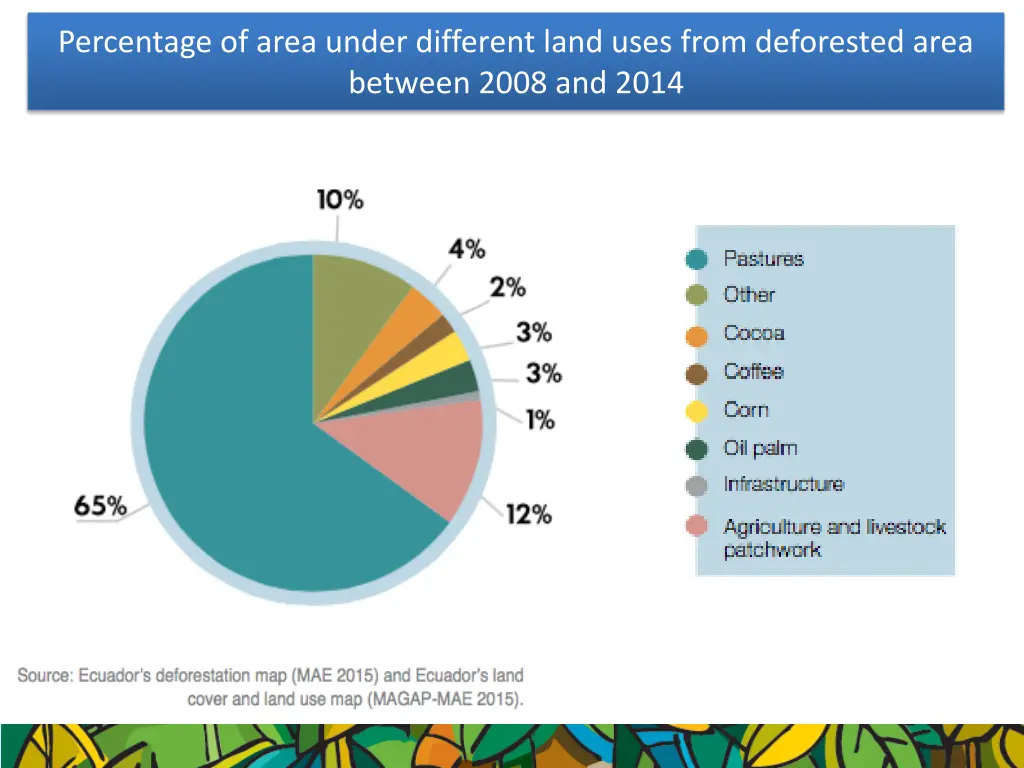 Percentage of area under different land uses from deforested area between 2008 and 2014

10%
4%
2%
3%
3%
1%
12%
65%

Pastures
Other
Cocoa
Coffee
Corn
Oil palm
Infrastructure
Agriculture and livestock patchwork

Source: Ecuador's deforestation map (MAE 2015) and Ecuador's land cover and land use map (MAGAP-MAE 2015).